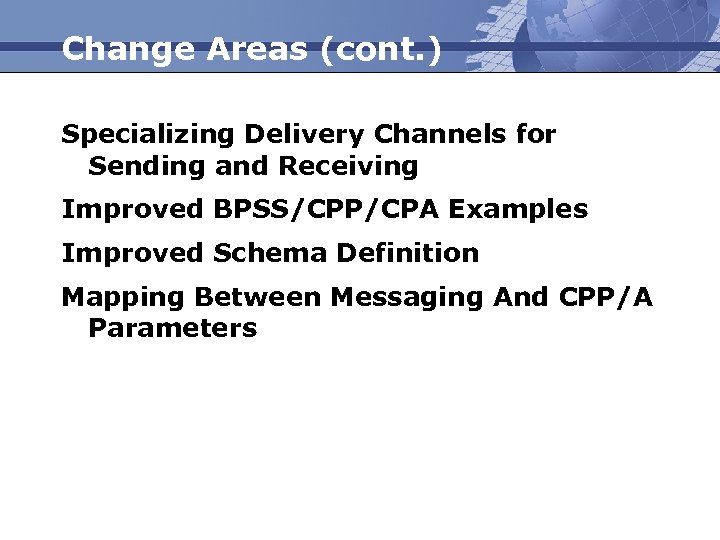 Change Areas (cont.)

Specializing Delivery Channels for Sending and Receiving

Improved BPSS/CPP/CPA Examples

Improved Schema Definition

Mapping Between Messaging And CPP/A Parameters